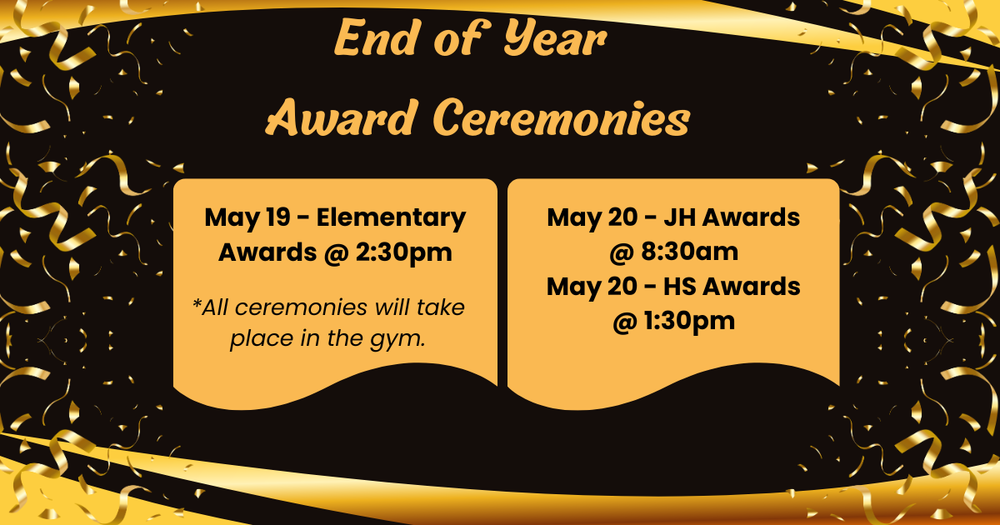 End of Year
Award Ceremonies

May 19 - Elementary Awards @ 2:30pm

*All ceremonies will take place in the gym.

May 20 - JH Awards @ 8:30am
May 20 - HS Awards @ 1:30pm